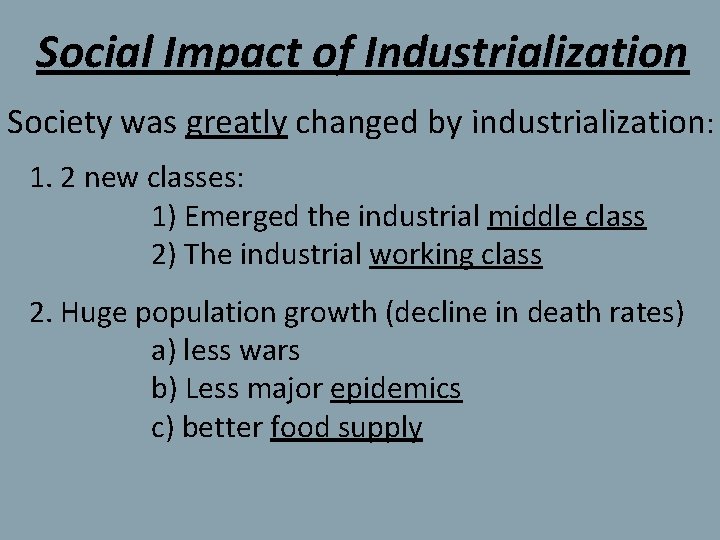 Social Impact of Industrialization

Society was greatly changed by industrialization:

1. 2 new classes:
1) Emerged the industrial middle class
2) The industrial working class

2. Huge population growth (decline in death rates)
a) less wars
b) Less major epidemics
c) better food supply